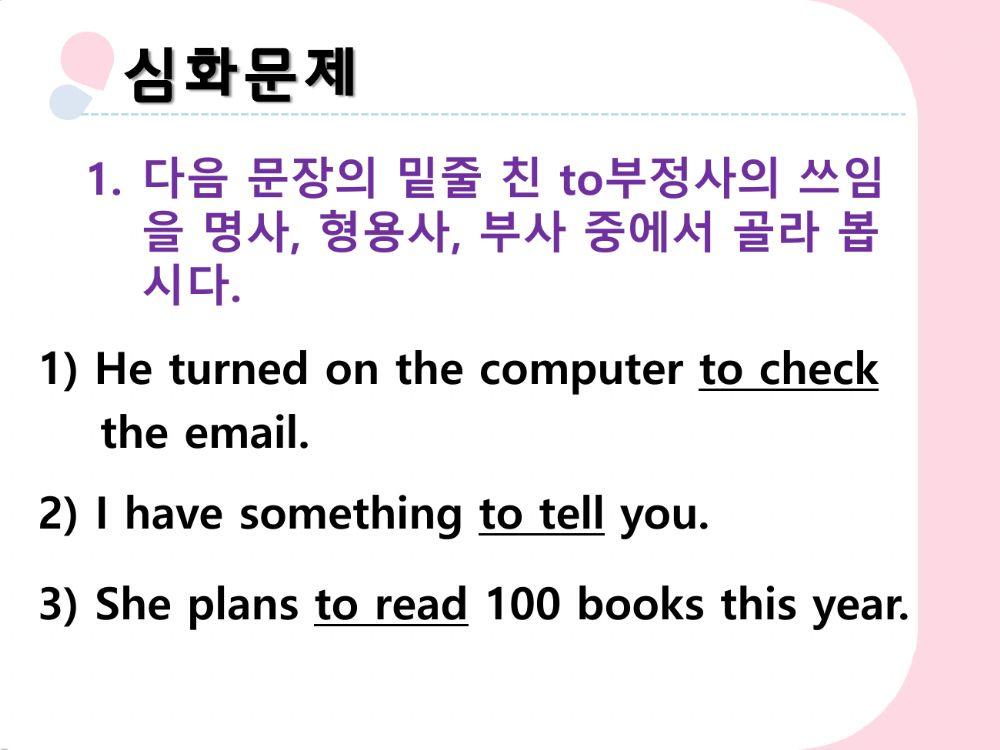 심화문제

1. 다음 문장의 밑줄 친 to부정사의 쓰임을 명사, 형용사, 부사 중에서 골라 봅시다.

1) He turned on the computer to check the email.

2) I have something to tell you.

3) She plans to read 100 books this year.